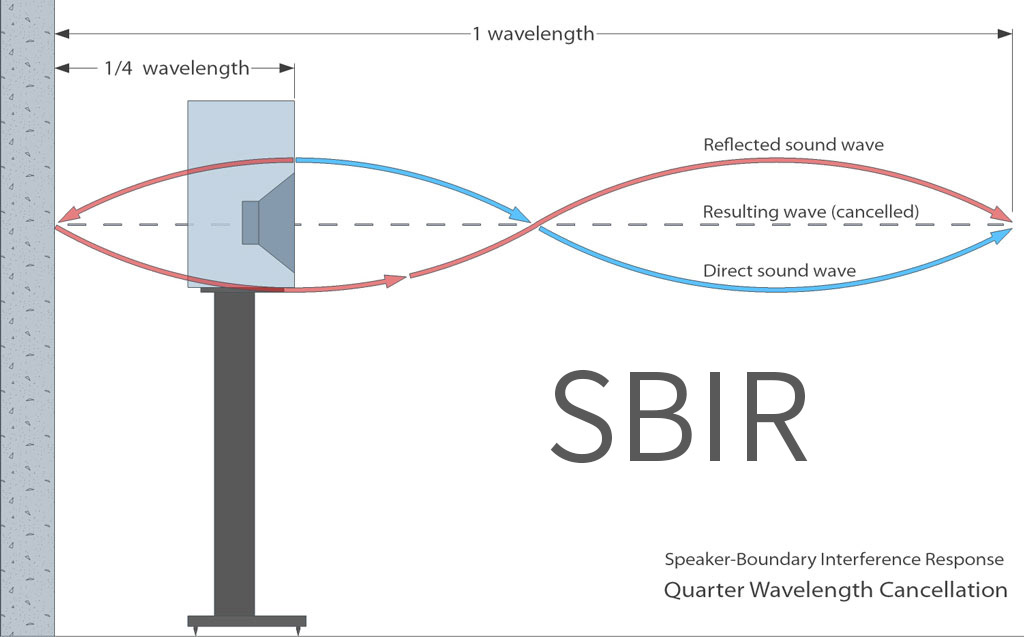 1 wavelength

1/4 wavelength

Reflected sound wave

Resulting wave (cancelled)

Direct sound wave

SBIR

Speaker-Boundary Interference Response

Quarter Wavelength Cancellation